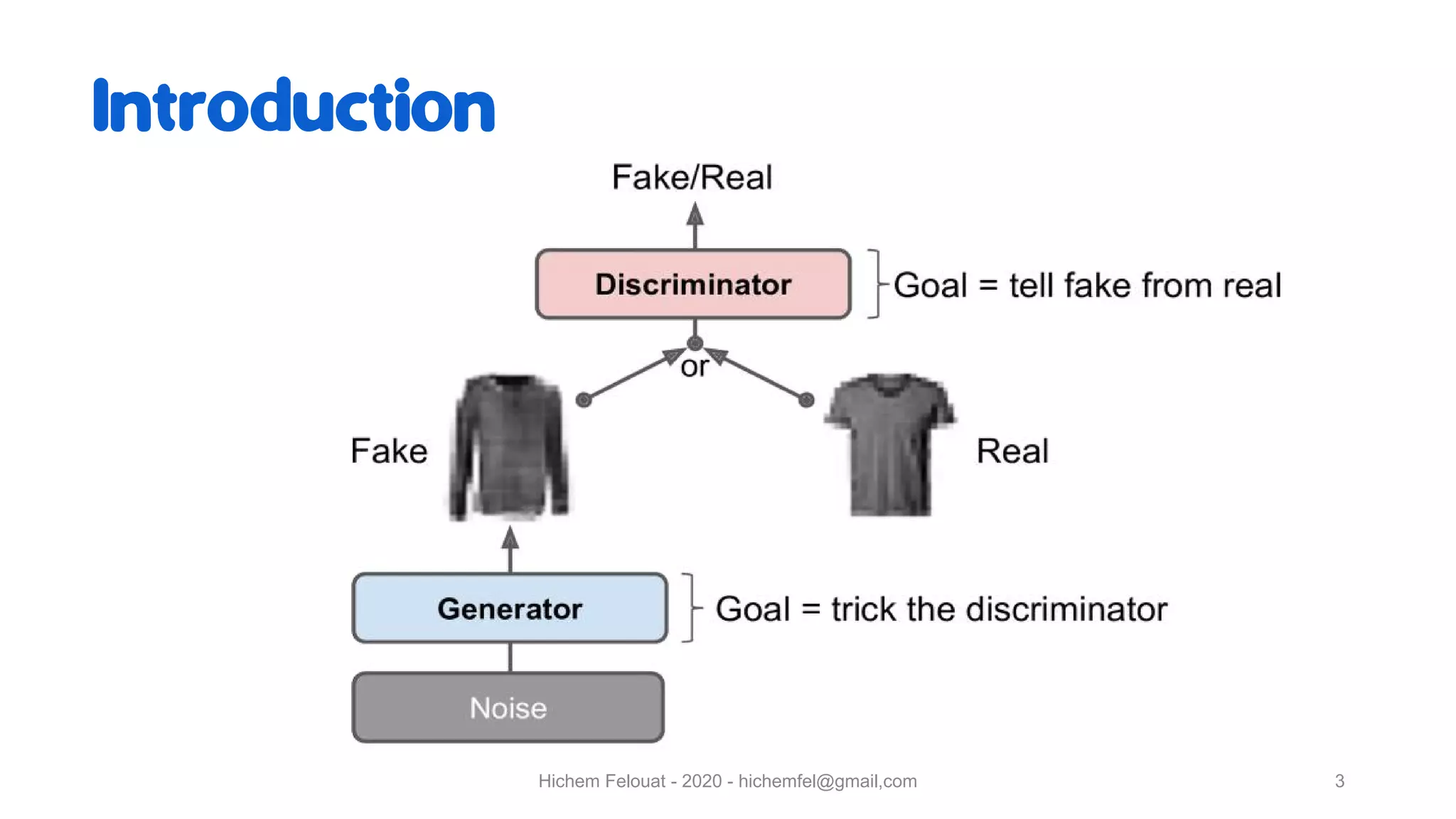 Introduction

Fake/Real

Discriminator

Goal = tell fake from real

or

Fake

Real

Generator

Goal = trick the discriminator

Noise

Hichem Felouat - 2020 - hichemfel@gmail,com

3